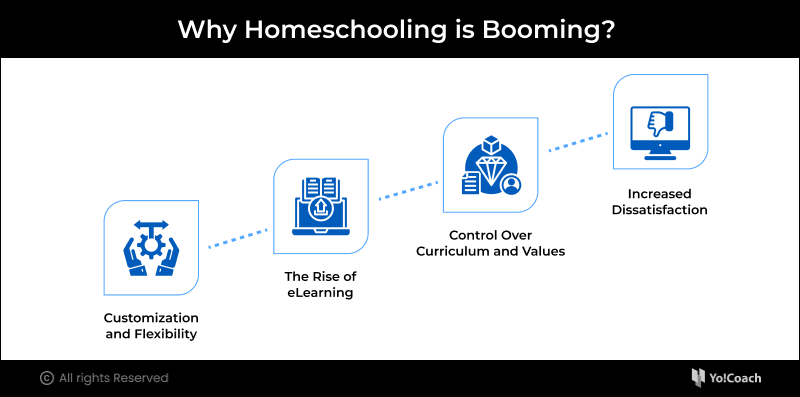 Why Homeschooling is Booming?

Customization and Flexibility

The Rise of eLearning

Control Over Curriculum and Values

Increased Dissatisfaction

© All rights Reserved

Yo!Coach